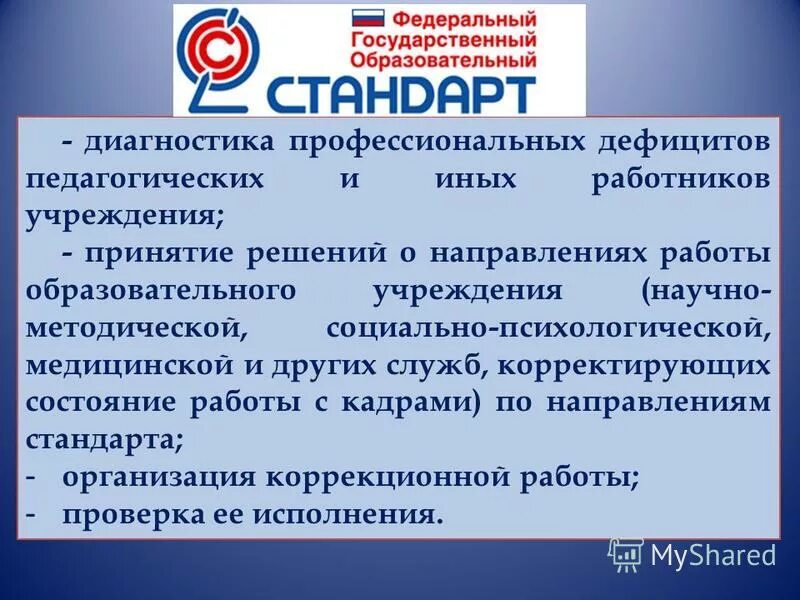 Федеральный Государственный Образовательный СТАНДАРТ

- диагностика профессиональных дефицитов педагогических и иных работников учреждения;

- принятие решений о направлениях работы образовательного учреждения (научно-методической, социально-психологической, медицинской и других служб, корректирующих состояние работы с кадрами) по направлениям стандарта;

- организация коррекционной работы;

- проверка ее исполнения.

MyShared